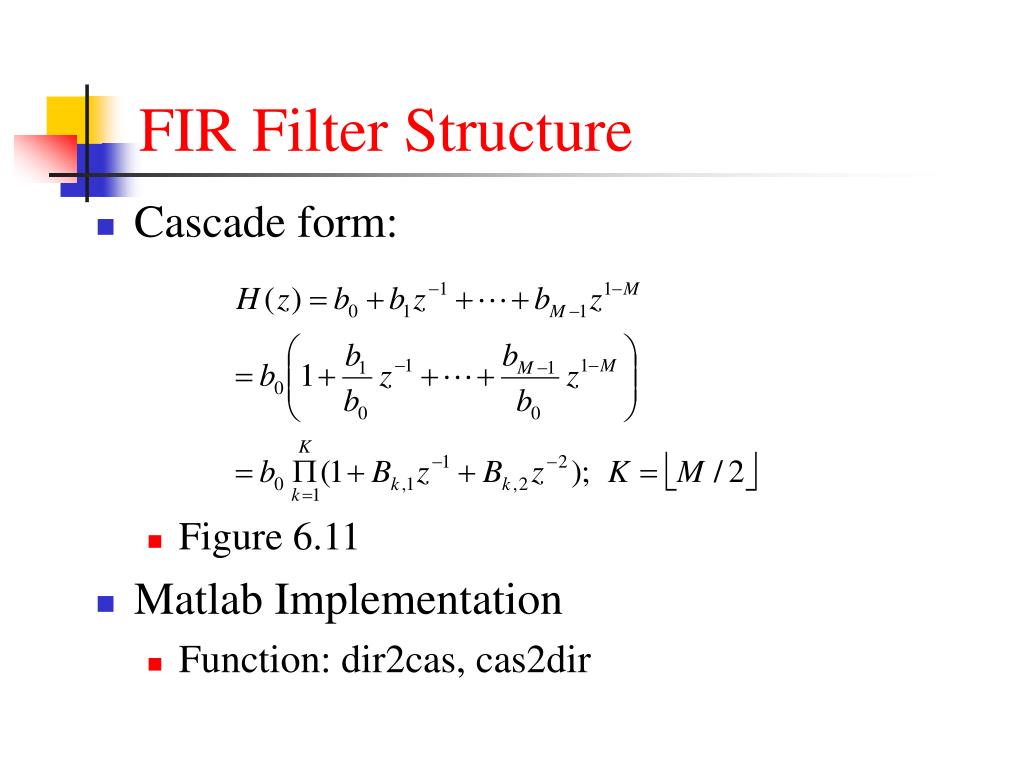 FIR Filter Structure

Cascade form:

$H(z) = b_0 + b_1 z^{-1} + \cdots + b_{M-1} z^{1-M}$

$= b_0 \left( 1 + \frac{b_1}{b_0} z^{-1} + \cdots + \frac{b_{M-1}}{b_0} z^{1-M} \right)$

$= b_0 \prod_{k=1}^{K} (1 + B_{k,1} z^{-1} + B_{k,2} z^{-2}); \ K = \lfloor M/2 \rfloor$

Figure 6.11

Matlab Implementation

Function: dir2cas, cas2dir